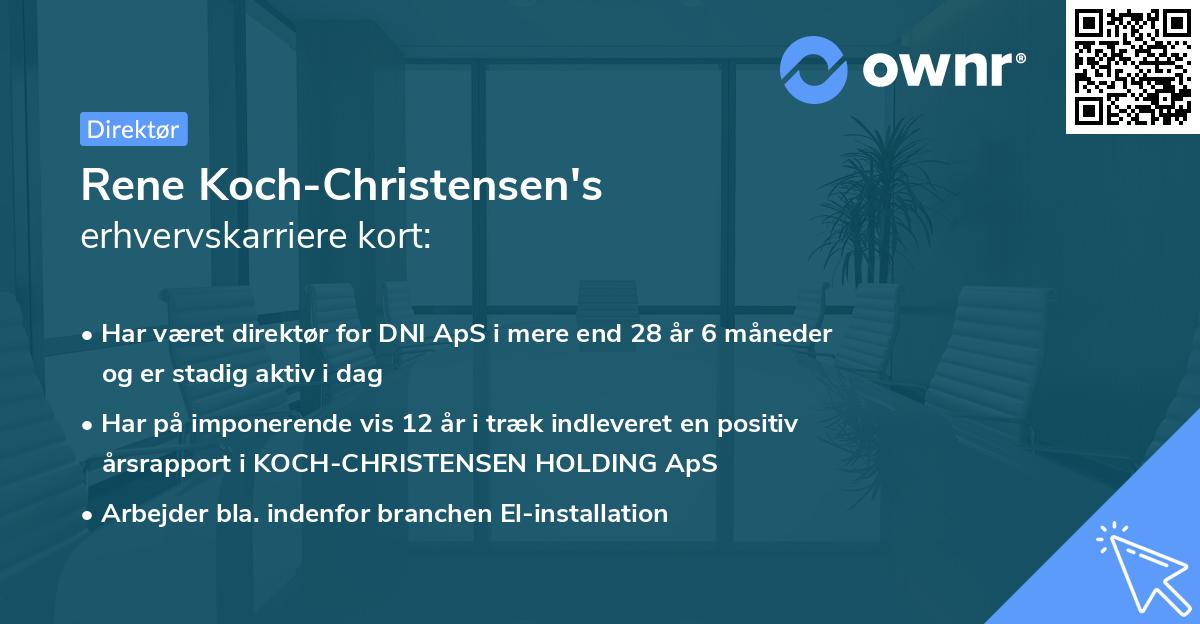 ownr®

Direktør

Rene Koch-Christensen's
erhvervskarriere kort:

• Har været direktør for DNI ApS i mere end 28 år 6 måneder og er stadig aktiv i dag
• Har på imponerende vis 12 år i træk indleveret en positiv årsrapport i KOCH-CHRISTENSEN HOLDING ApS
• Arbejder bla. indenfor branchen El-installation